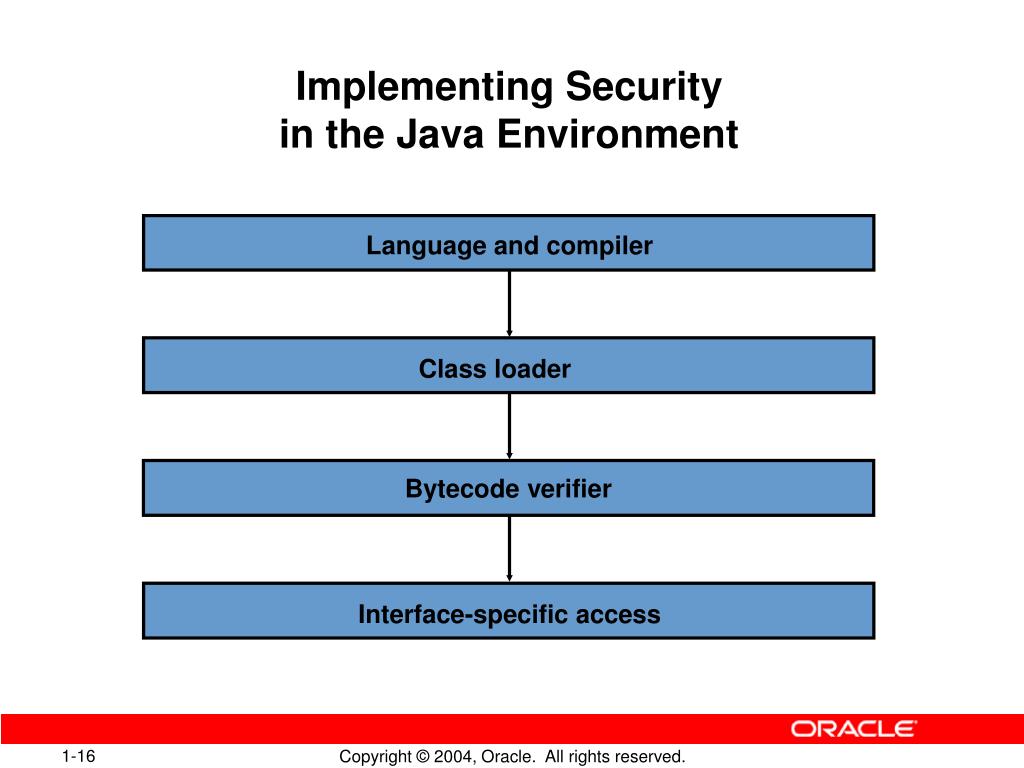 Implementing Security
in the Java Environment

Language and compiler

Class loader

Bytecode verifier

Interface-specific access

ORACLE

1-16

Copyright © 2004, Oracle. All rights reserved.